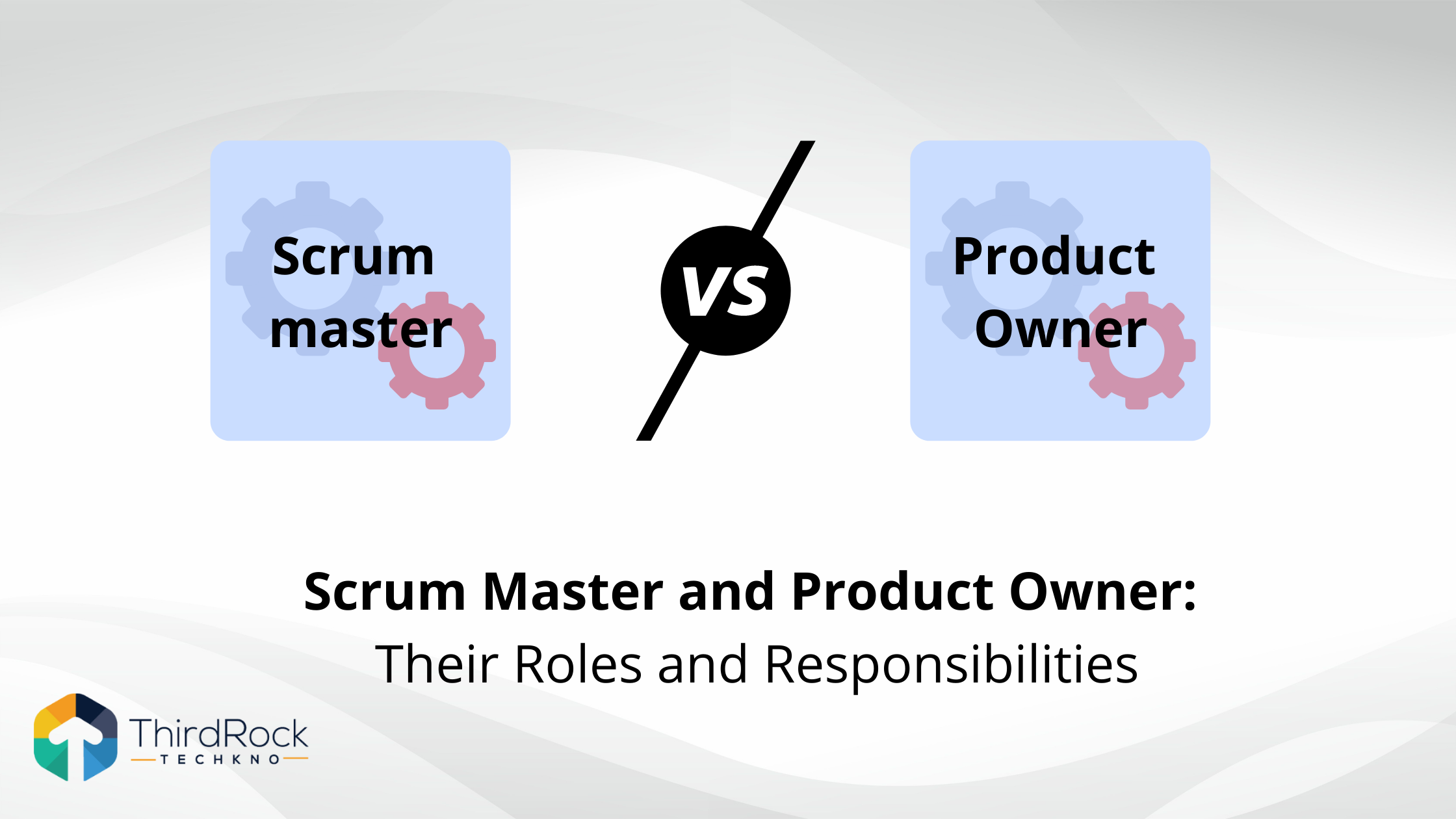 Scrum master

VS

Product Owner

Scrum Master and Product Owner:
Their Roles and Responsibilities

ThirdRock
TECHKNO